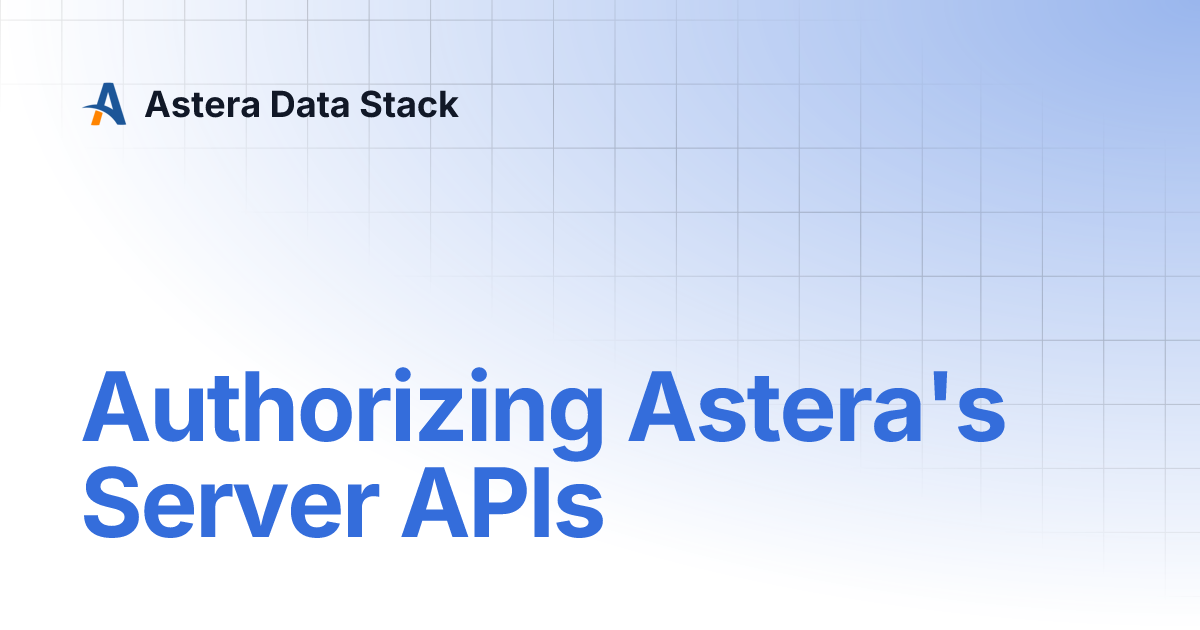 Astera Data Stack

Authorizing Astera's Server APIs